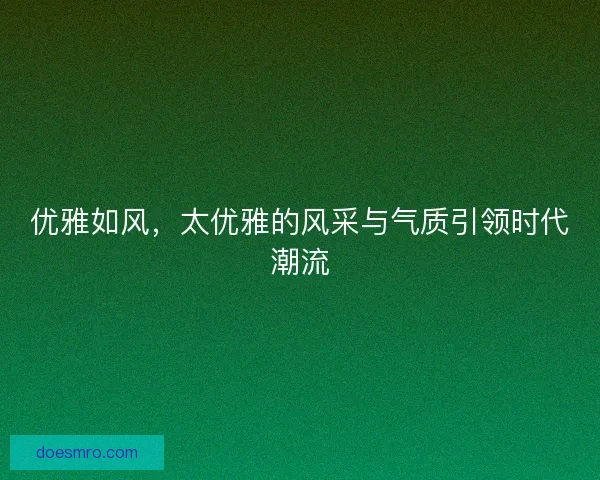 优雅如风，太优雅的风采与气质引领时代潮流

doesmro.com